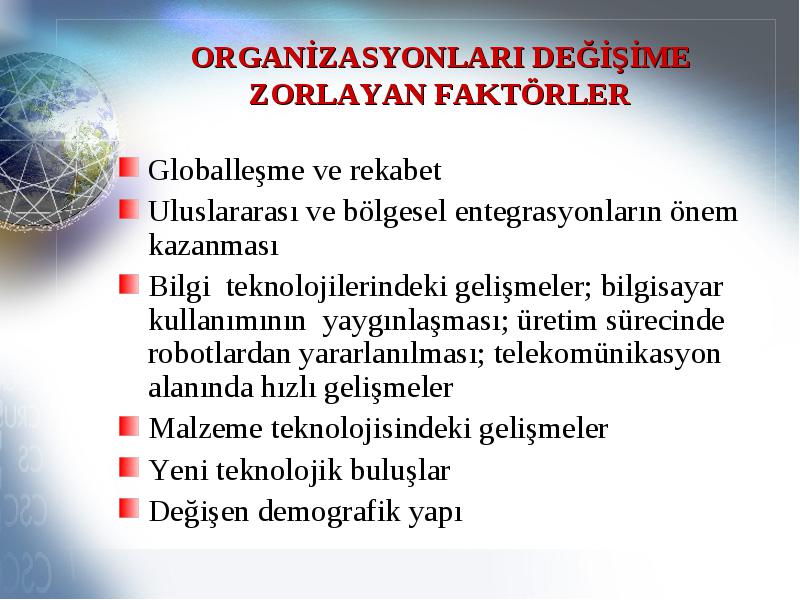 ORGANİZASYONLARI DEĞİŞİME ZORLAYAN FAKTÖRLER

Globalleşme ve rekabet

Uluslararası ve bölgesel entegrasyonların önem kazanması

Bilgi teknolojilerindeki gelişmeler; bilgisayar kullanımının yaygınlaşması; üretim sürecinde robotlardan yararlanılması; telekomünikasyon alanında hızlı gelişmeler

Malzeme teknolojisindeki gelişmeler

Yeni teknolojik buluşlar

Değişen demografik yapı